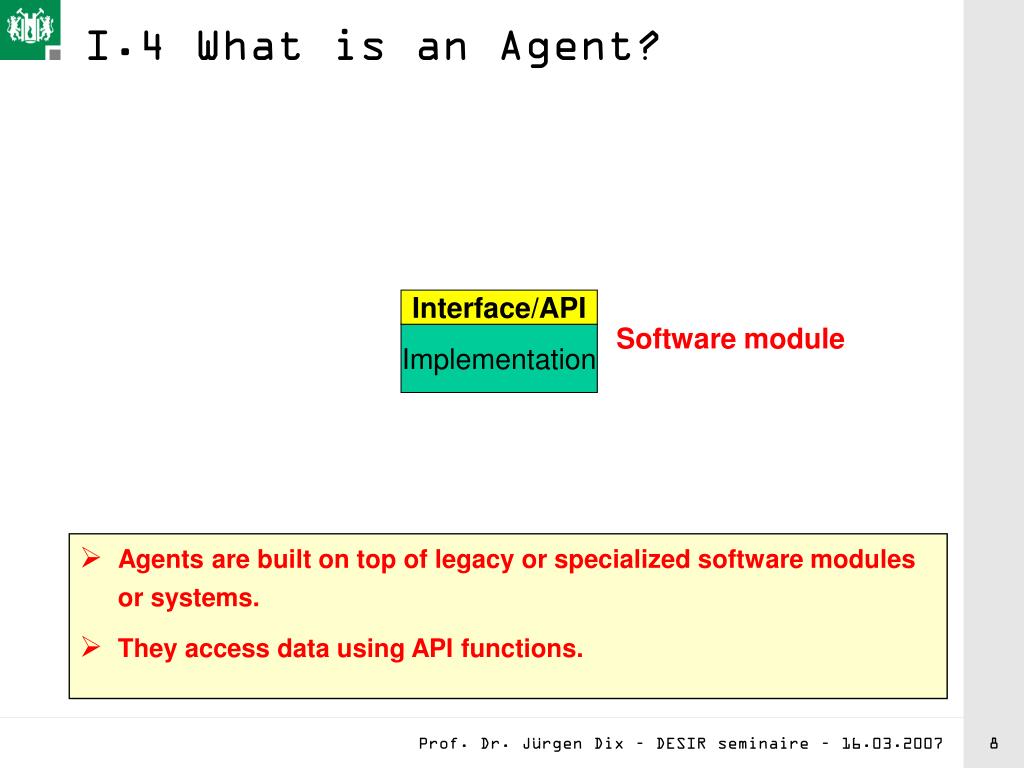 I.4 What is an Agent?

Interface/API

Implementation

Software module

➢ Agents are built on top of legacy or specialized software modules or systems.

➢ They access data using API functions.

Prof. Dr. Jürgen Dix – DESIR seminaire – 16.03.2007

8